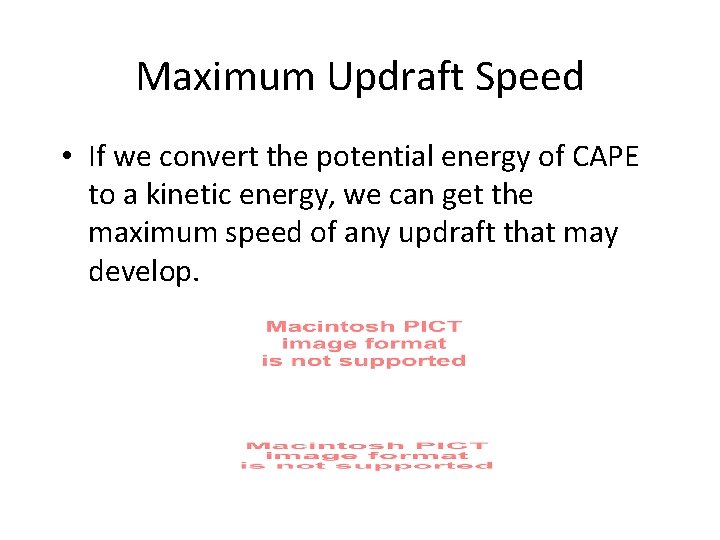 Maximum Updraft Speed

• If we convert the potential energy of CAPE to a kinetic energy, we can get the maximum speed of any updraft that may develop.

Macintosh PICT
image format
is not supported

Macintosh PICT
image format
is not supported